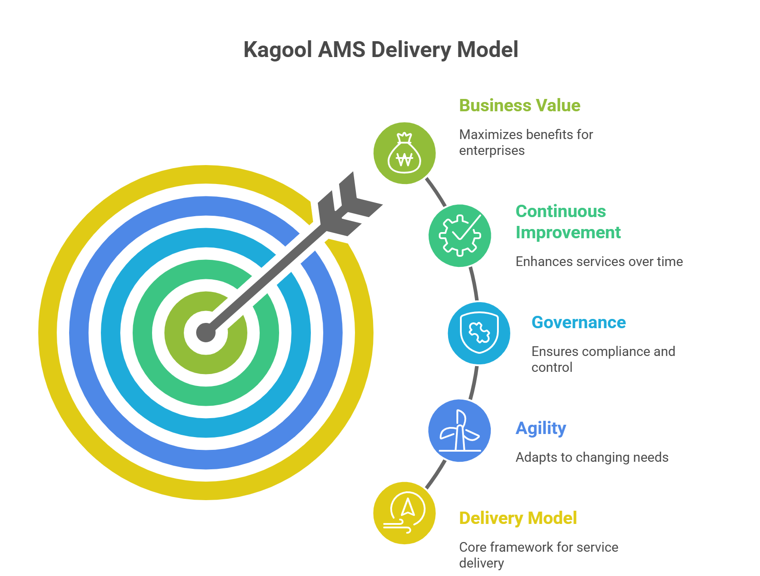 Kagool AMS Delivery Model

Business Value

Maximizes benefits for enterprises

Continuous Improvement

Enhances services over time

Governance

Ensures compliance and control

Agility

Adapts to changing needs

Delivery Model

Core framework for service delivery